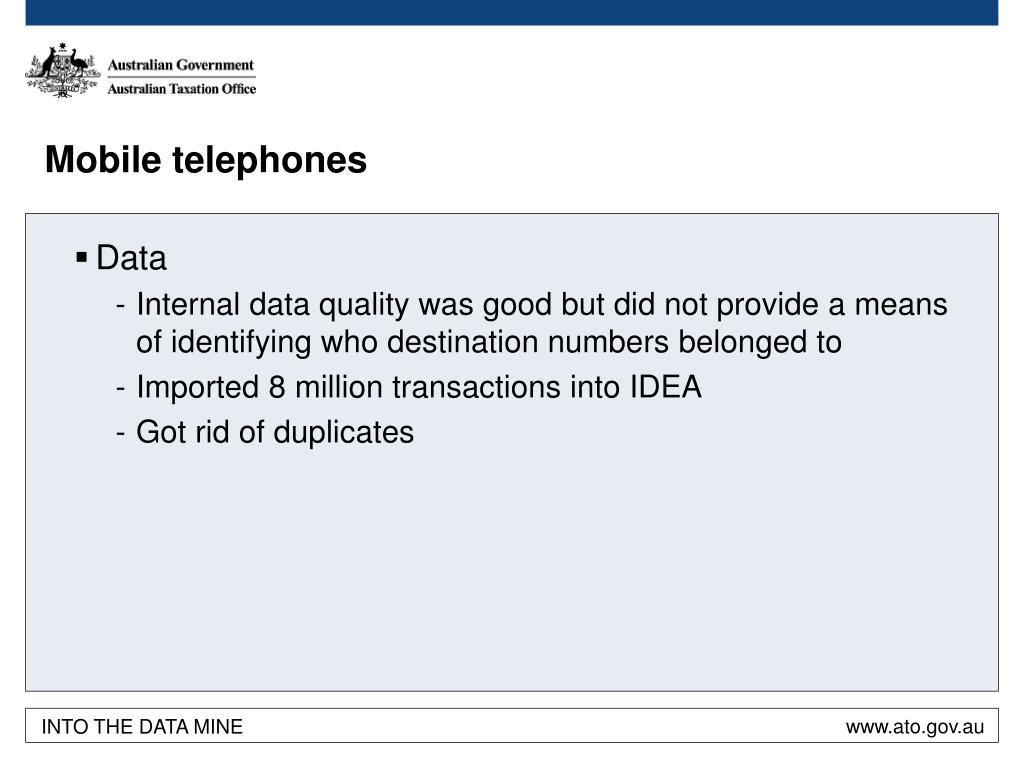 Australian Government
Australian Taxation Office

Mobile telephones

▪ Data
- Internal data quality was good but did not provide a means of identifying who destination numbers belonged to
- Imported 8 million transactions into IDEA
- Got rid of duplicates

INTO THE DATA MINE
www.ato.gov.au